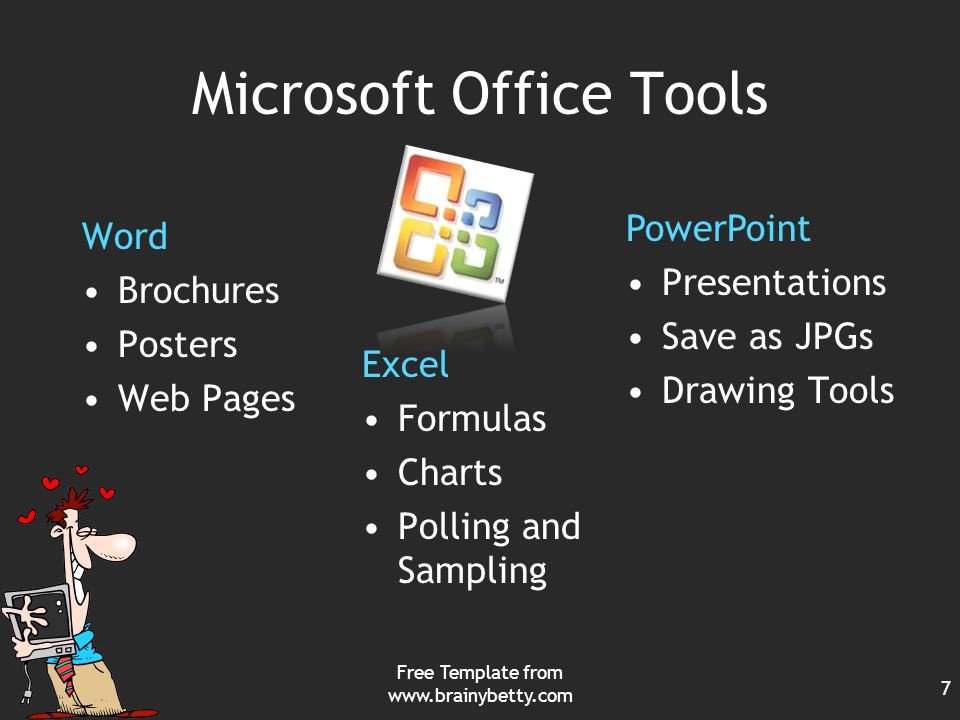 Microsoft Office Tools

Word
• Brochures
• Posters
• Web Pages

Excel
• Formulas
• Charts
• Polling and Sampling

PowerPoint
• Presentations
• Save as JPGs
• Drawing Tools

Free Template from www.brainybetty.com

7